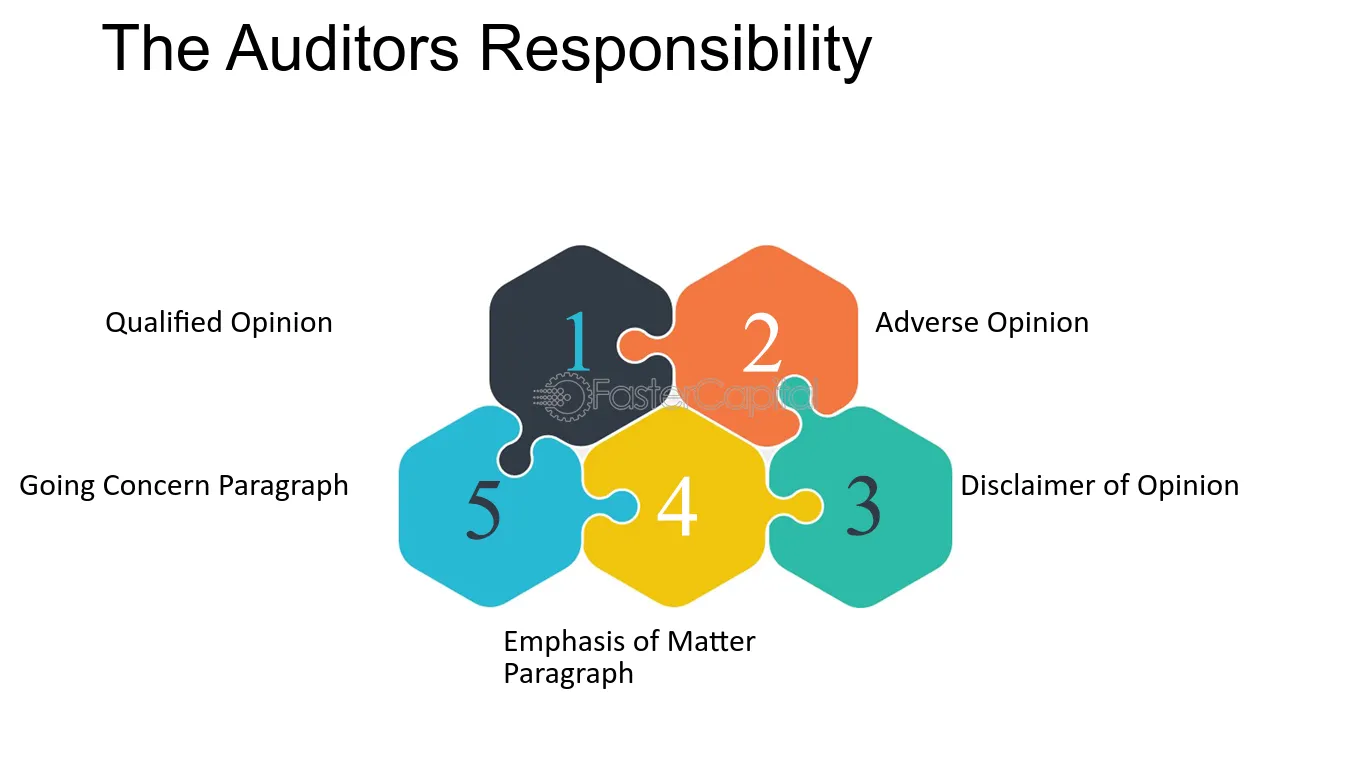 The Auditors Responsibility

Qualified Opinion

1

2

Adverse Opinion

Going Concern Paragraph

5

4

3

Disclaimer of Opinion

Emphasis of Matter Paragraph

FasterCapital